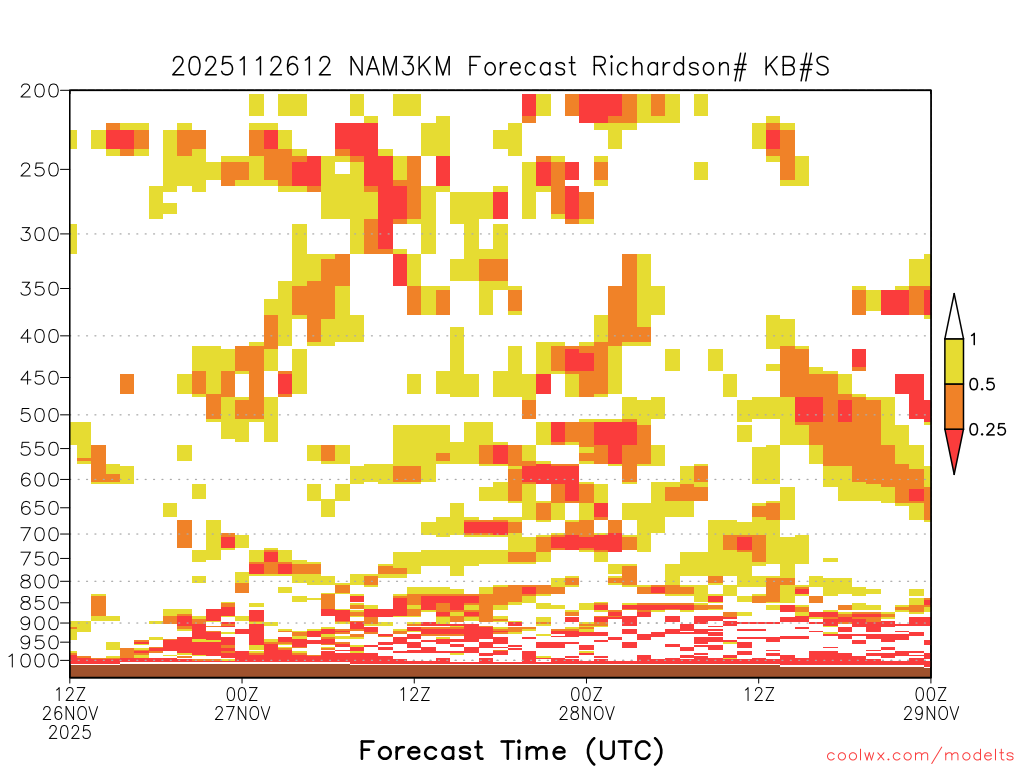 2025112612 NAM3KM Forecast Richardson# KB#S

200
250
300
350
400
450
500
550
600
650
700
750
800
850
900
950
1000

1
0.5
0.25

12Z 26NOV 2025
00Z 27NOV
12Z
00Z 28NOV
12Z
00Z 29NOV

Forecast Time (UTC)

coolwx.com/modelts